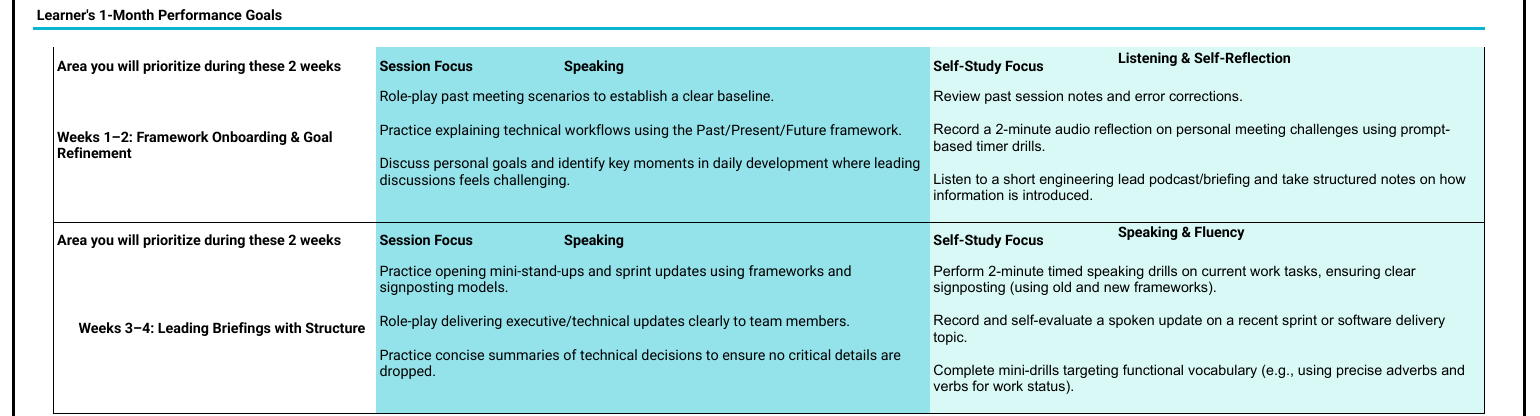 Learner's 1-Month Performance Goals

| Area you will prioritize during these 2 weeks | Session Focus Speaking | Self-Study Focus Listening & Self-Reflection |
|---|---|---|
| Weeks 1–2: Framework Onboarding & Goal Refinement | Role-play past meeting scenarios to establish a clear baseline. Practice explaining technical workflows using the Past/Present/Future framework. Discuss personal goals and identify key moments in daily development where leading discussions feels challenging. | Review past session notes and error corrections. Record a 2-minute audio reflection on personal meeting challenges using prompt-based timer drills. Listen to a short engineering lead podcast/briefing and take structured notes on how information is introduced. |
| Area you will prioritize during these 2 weeks | Session Focus Speaking | Self-Study Focus Speaking & Fluency |
| Weeks 3–4: Leading Briefings with Structure | Practice opening mini-stand-ups and sprint updates using frameworks and signposting models. Role-play delivering executive/technical updates clearly to team members. Practice concise summaries of technical decisions to ensure no critical details are dropped. | Perform 2-minute timed speaking drills on current work tasks, ensuring clear signposting (using old and new frameworks). Record and self-evaluate a spoken update on a recent sprint or software delivery topic. Complete mini-drills targeting functional vocabulary (e.g., using precise adverbs and verbs for work status). |